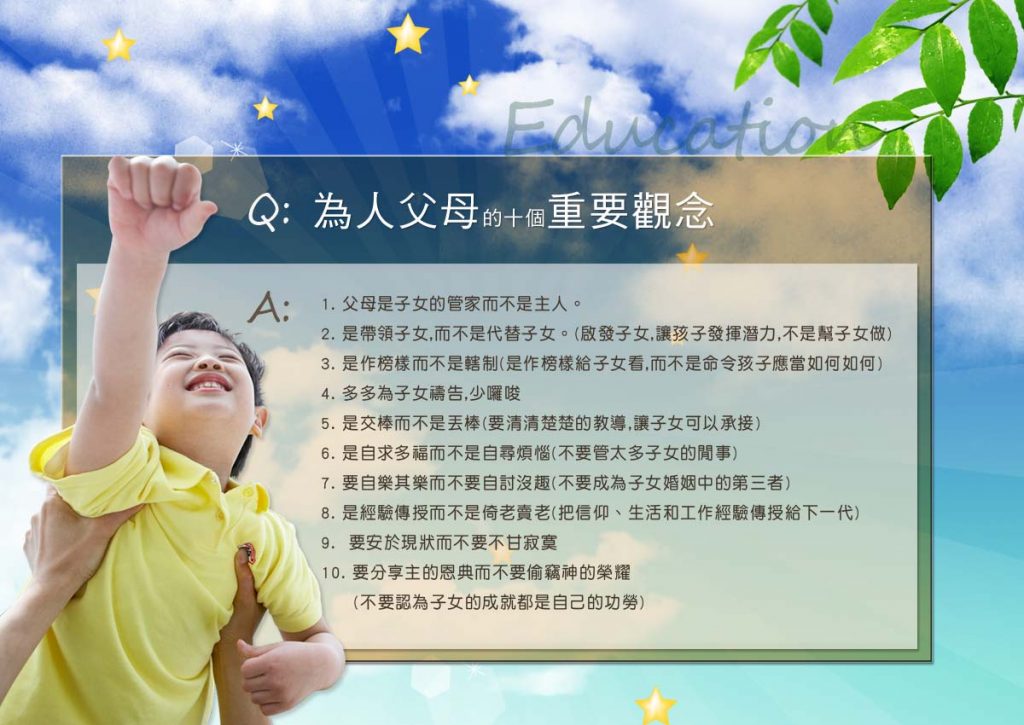 Education

Q: 為人父母的十個重要觀念

A:
1. 父母是子女的管家而不是主人。
2. 是帶領子女,而不是代替子女。(啟發子女,讓孩子發揮潛力,不是幫子女做)
3. 是作榜樣而不是轄制(是作榜樣給子女看,而不是命令孩子應當如何如何)
4. 多多為子女禱告,少囉唆
5. 是交棒而不是丟棒(要清清楚楚的教導,讓子女可以承接)
6. 是自求多福而不是自尋煩惱(不要管太多子女的閒事)
7. 要自樂其樂而不要自討沒趣(不要成為子女婚姻中的第三者)
8. 是經驗傳授而不是倚老賣老(把信仰、生活和工作經驗傳授給下一代)
9. 要安於現狀而不要不甘寂寞
10. 要分享主的恩典而不要偷竊神的榮耀
(不要認為子女的成就都是自己的功勞)